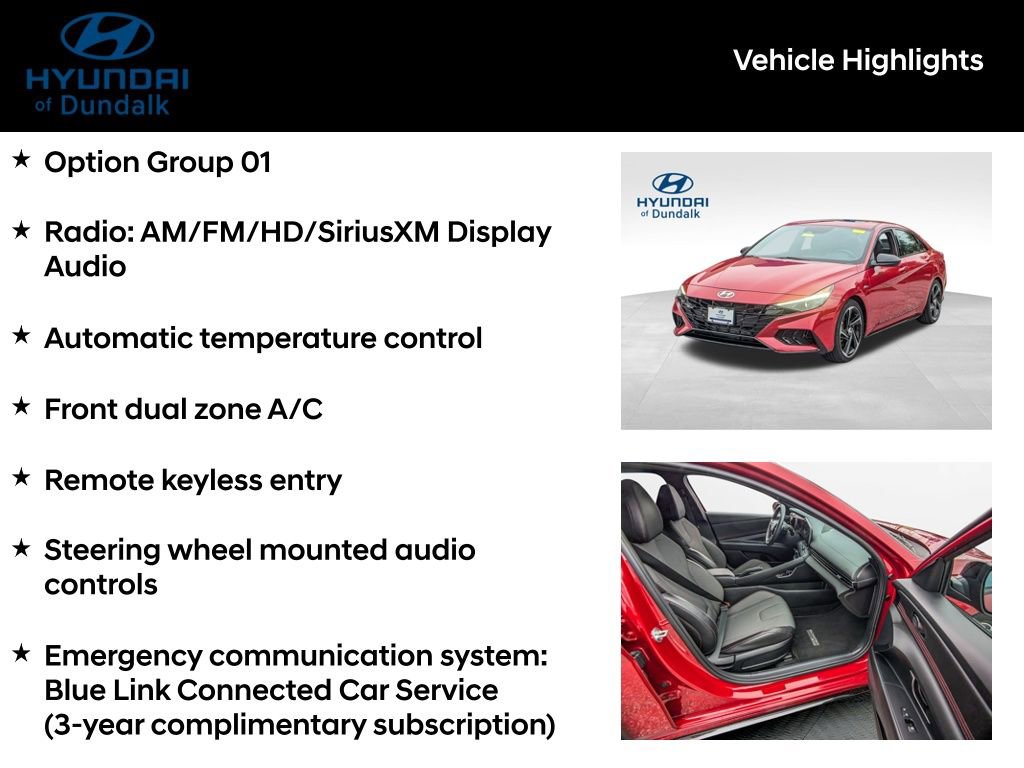 HYUNDAI
of Dundalk

Vehicle Highlights

★ Option Group 01

★ Radio: AM/FM/HD/SiriusXM Display Audio

★ Automatic temperature control

★ Front dual zone A/C

★ Remote keyless entry

★ Steering wheel mounted audio controls

★ Emergency communication system: Blue Link Connected Car Service (3-year complimentary subscription)

HYUNDAI
of Dundalk